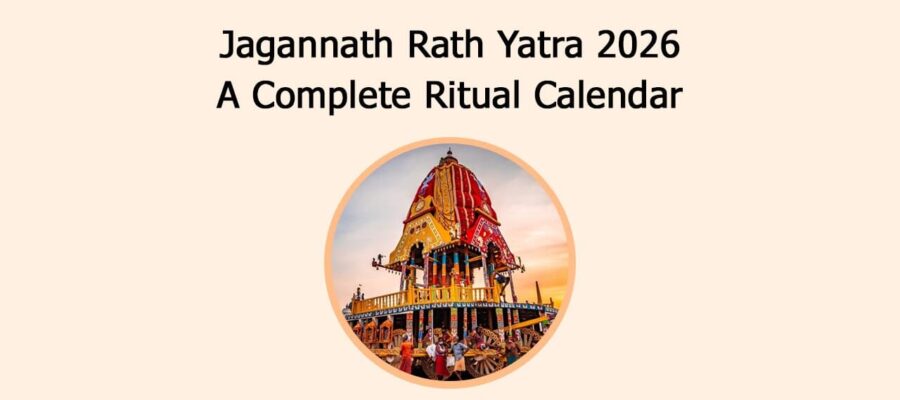 Jagannath Rath Yatra 2026
A Complete Ritual Calendar